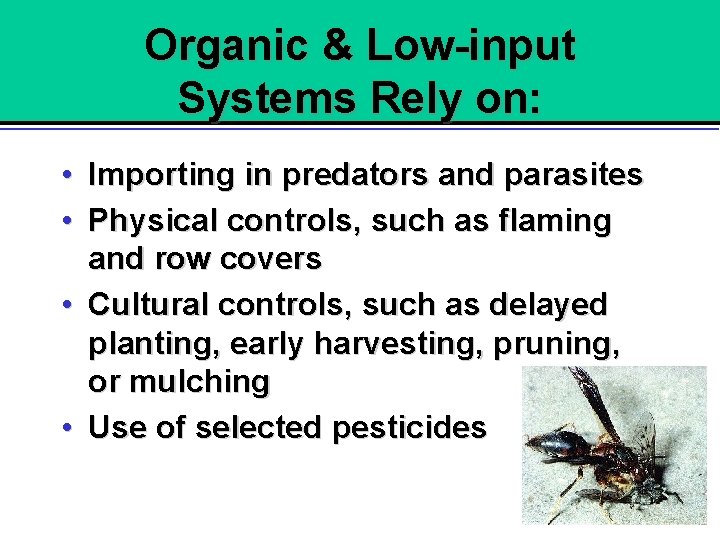 Organic & Low-input Systems Rely on:

• Importing in predators and parasites
• Physical controls, such as flaming and row covers
• Cultural controls, such as delayed planting, early harvesting, pruning, or mulching
• Use of selected pesticides